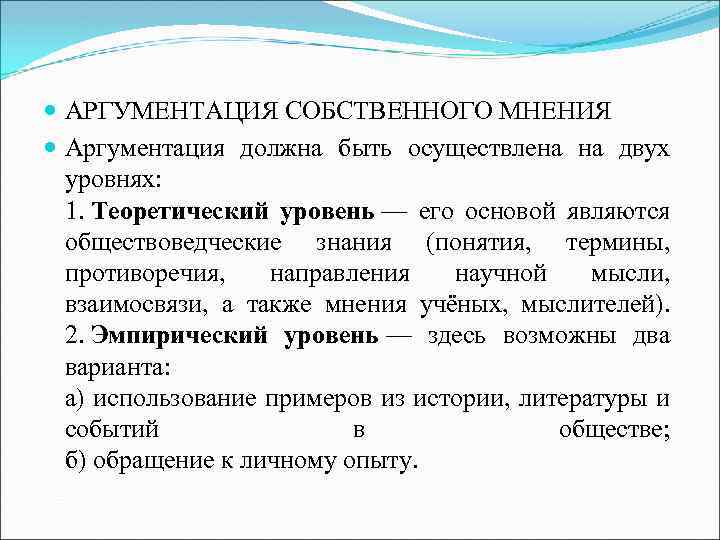 АРГУМЕНТАЦИЯ СОБСТВЕННОГО МНЕНИЯ

Аргументация должна быть осуществлена на двух уровнях:
1. Теоретический уровень — его основой являются обществоведческие знания (понятия, термины, противоречия, направления научной мысли, взаимосвязи, а также мнения учёных, мыслителей).
2. Эмпирический уровень — здесь возможны два варианта:
а) использование примеров из истории, литературы и событий в обществе;
б) обращение к личному опыту.